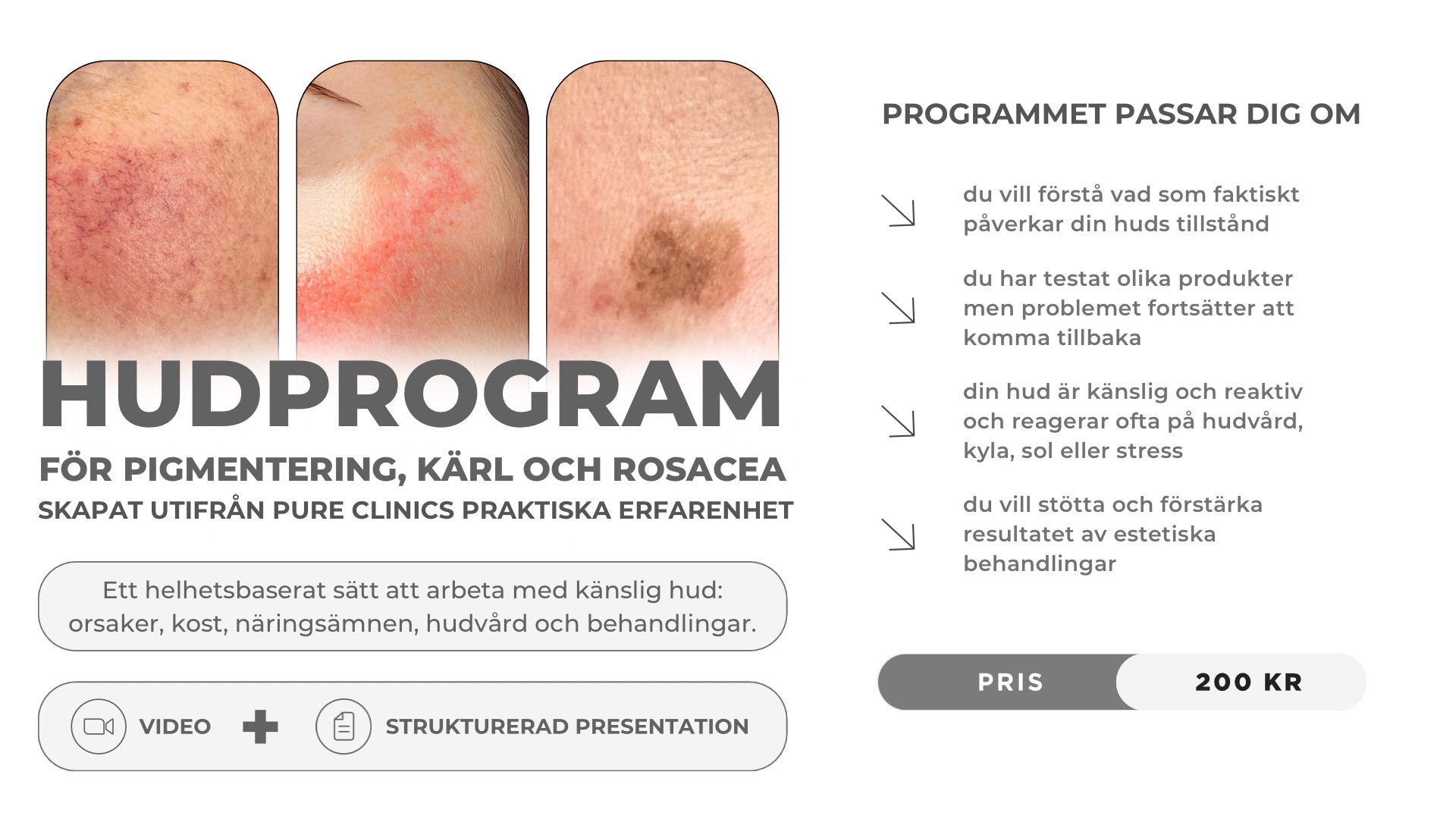 HUDPROGRAM

FÖR PIGMENTERING, KÄRL OCH ROSACEA

SKAPAT UTIFRÅN PURE CLINICS PRAKTISKA ERFARENHET

Ett helhetsbaserat sätt att arbeta med känslig hud: orsaker, kost, näringsämnen, hudvård och behandlingar.

VIDEO + STRUKTURERAD PRESENTATION

PROGRAMMET PASSAR DIG OM

du vill förstå vad som faktiskt påverkar din huds tillstånd

du har testat olika produkter men problemet fortsätter att komma tillbaka

din hud är känslig och reaktiv och reagerar ofta på hudvård, kyla, sol eller stress

du vill stötta och förstärka resultatet av estetiska behandlingar

PRIS 200 KR